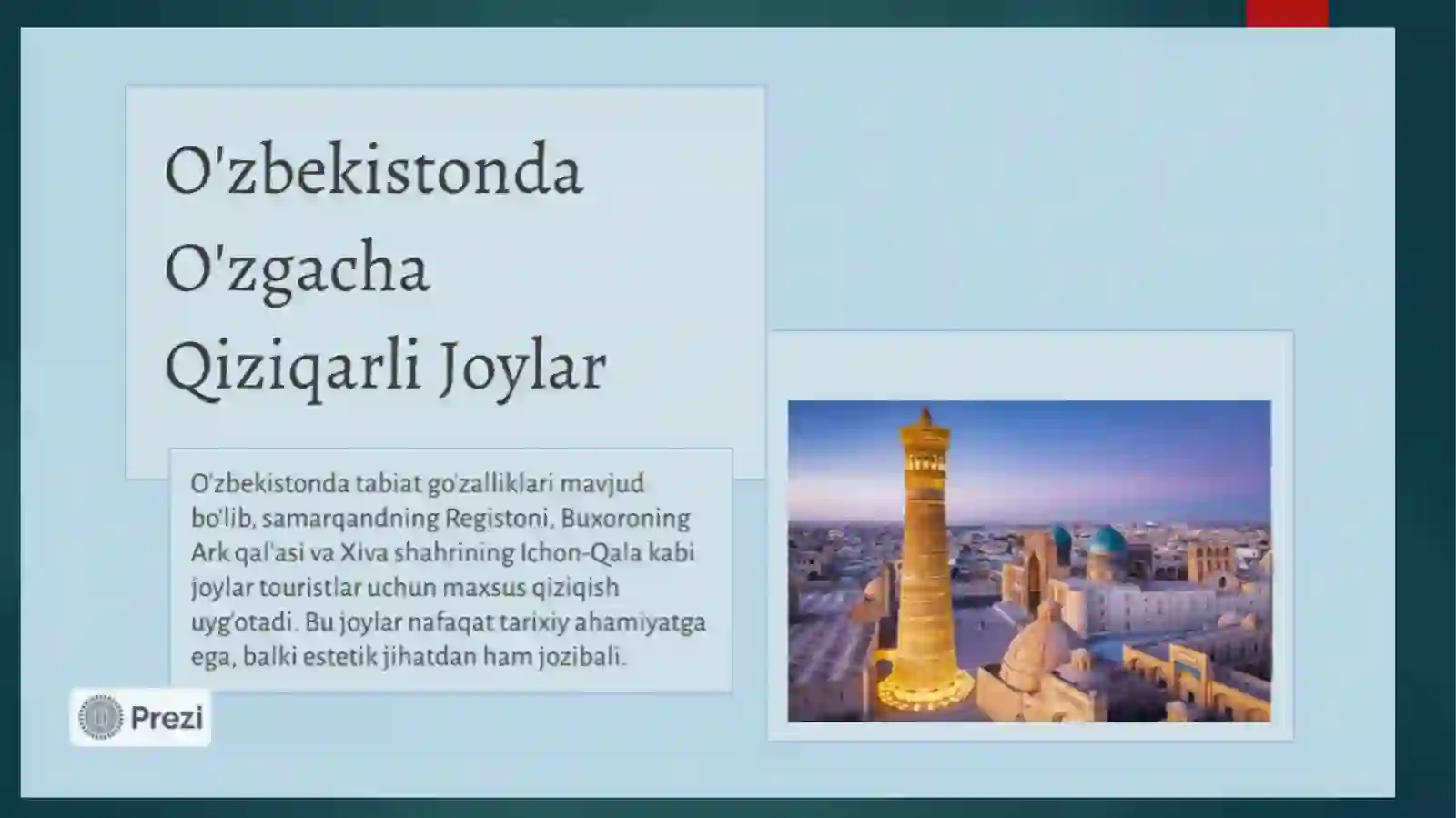 O'zbekistonda O'zgacha Qiziqarli Joylar

O'zbekistonda tabiat go'zalliklari mavjud bo'lib, samarqandning Registoni, Buxoroning Ark qal'asi va Xiva shahrining Ichon-Qala kabi joylar touristlar uchun maxsus qiziqish uyg'otadi. Bu joylar nafaqat tarixiy ahamiyatga ega, balki estetik jihatdan ham jozibali.

Prezi